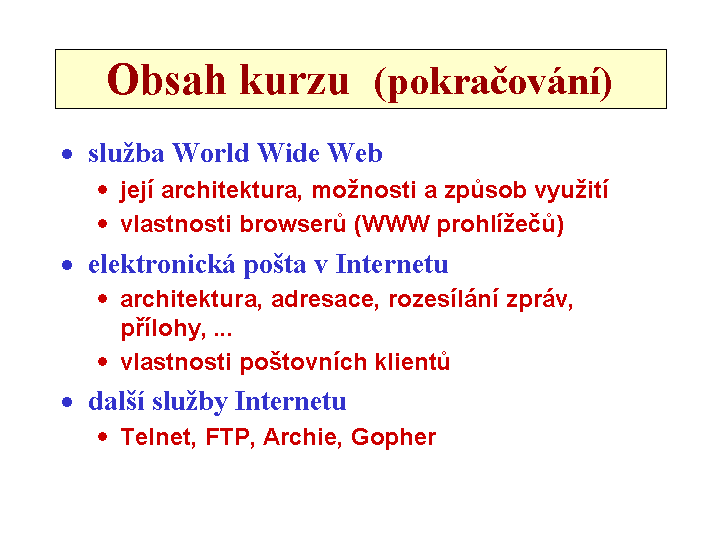 Obsah kurzu (pokračování)

• služba World Wide Web
  • její architektura, možnosti a způsob využití
  • vlastnosti browserů (WWW prohlížečů)
• elektronická pošta v Internetu
  • architektura, adresace, rozesílání zpráv, přílohy, ...
  • vlastnosti poštovních klientů
• další služby Internetu
  • Telnet, FTP, Archie, Gopher